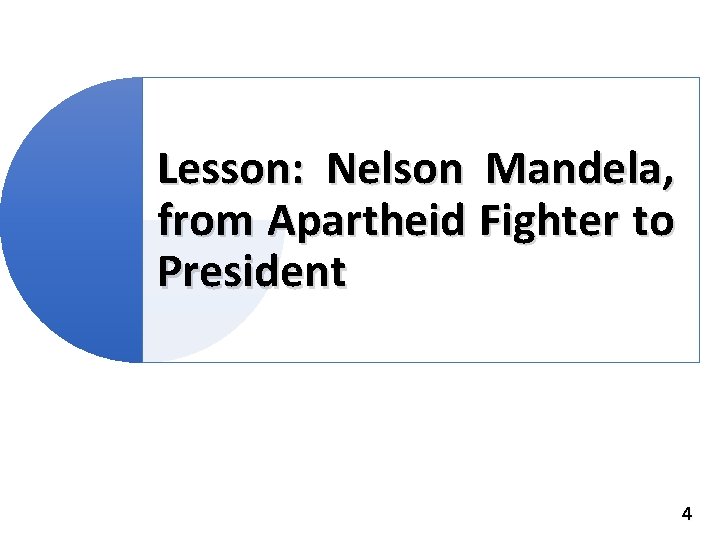 Lesson: Nelson Mandela, from Apartheid Fighter to President

4